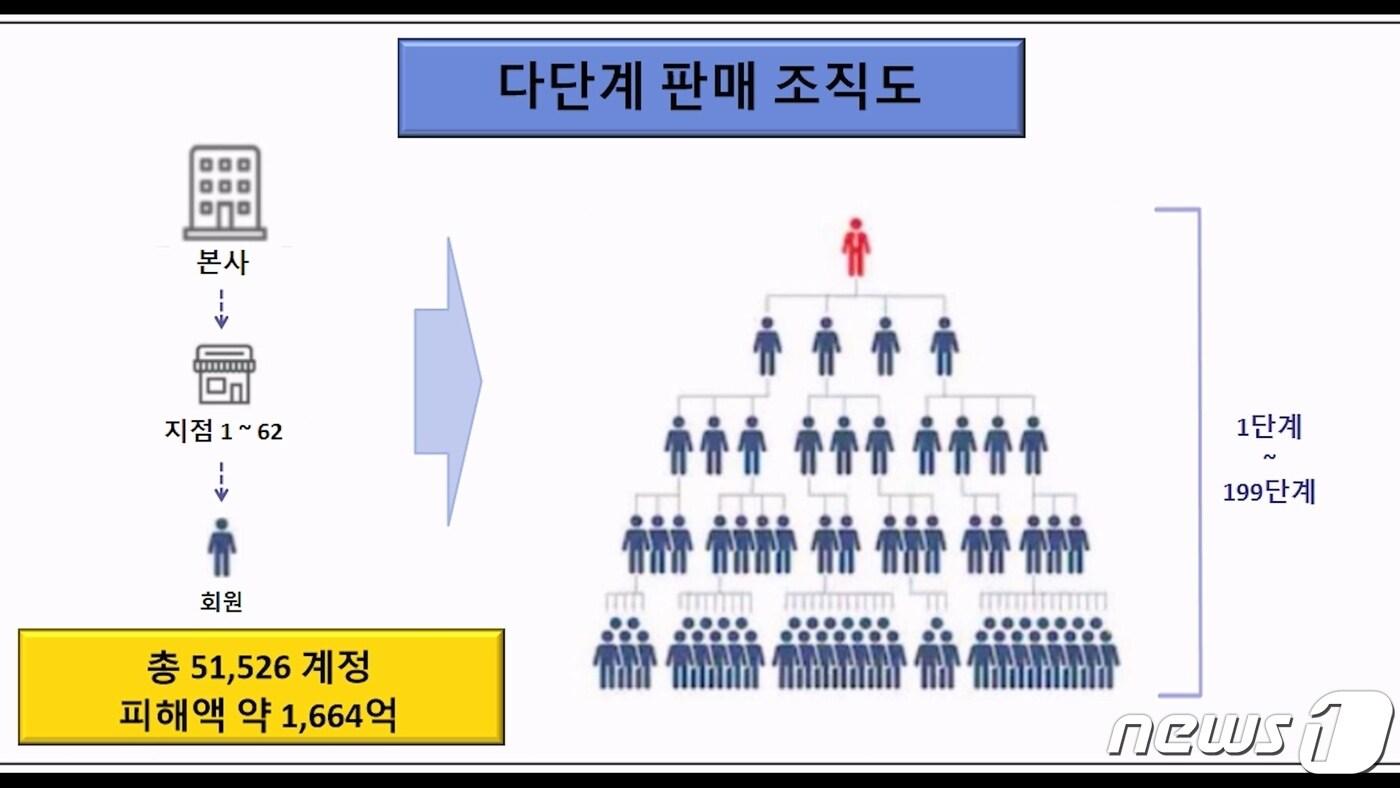 다단계 판매 조직도

본사

지점 1 ~ 62

회원

총 51,526 계정
피해액 약 1,664억

1단계
~
199단계

news1